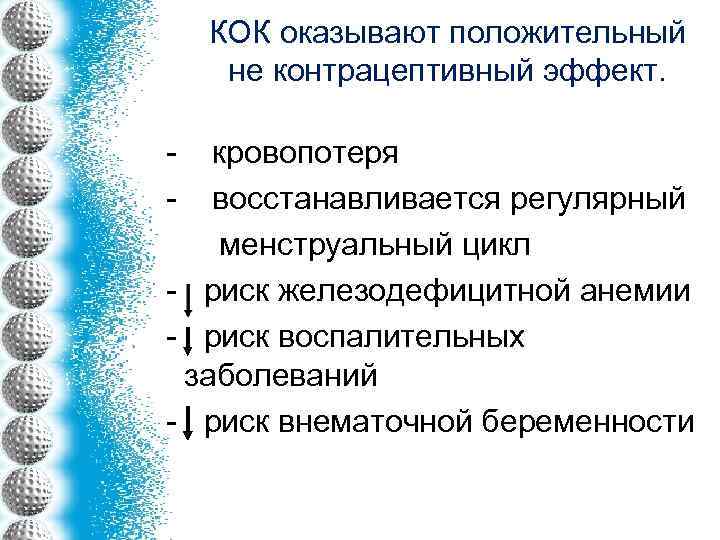 КОК оказывают положительный не контрацептивный эффект.

- кровопотеря
- восстанавливается регулярный менструальный цикл
- ↓ риск железодефицитной анемии
- ↓ риск воспалительных заболеваний
- ↓ риск внематочной беременности